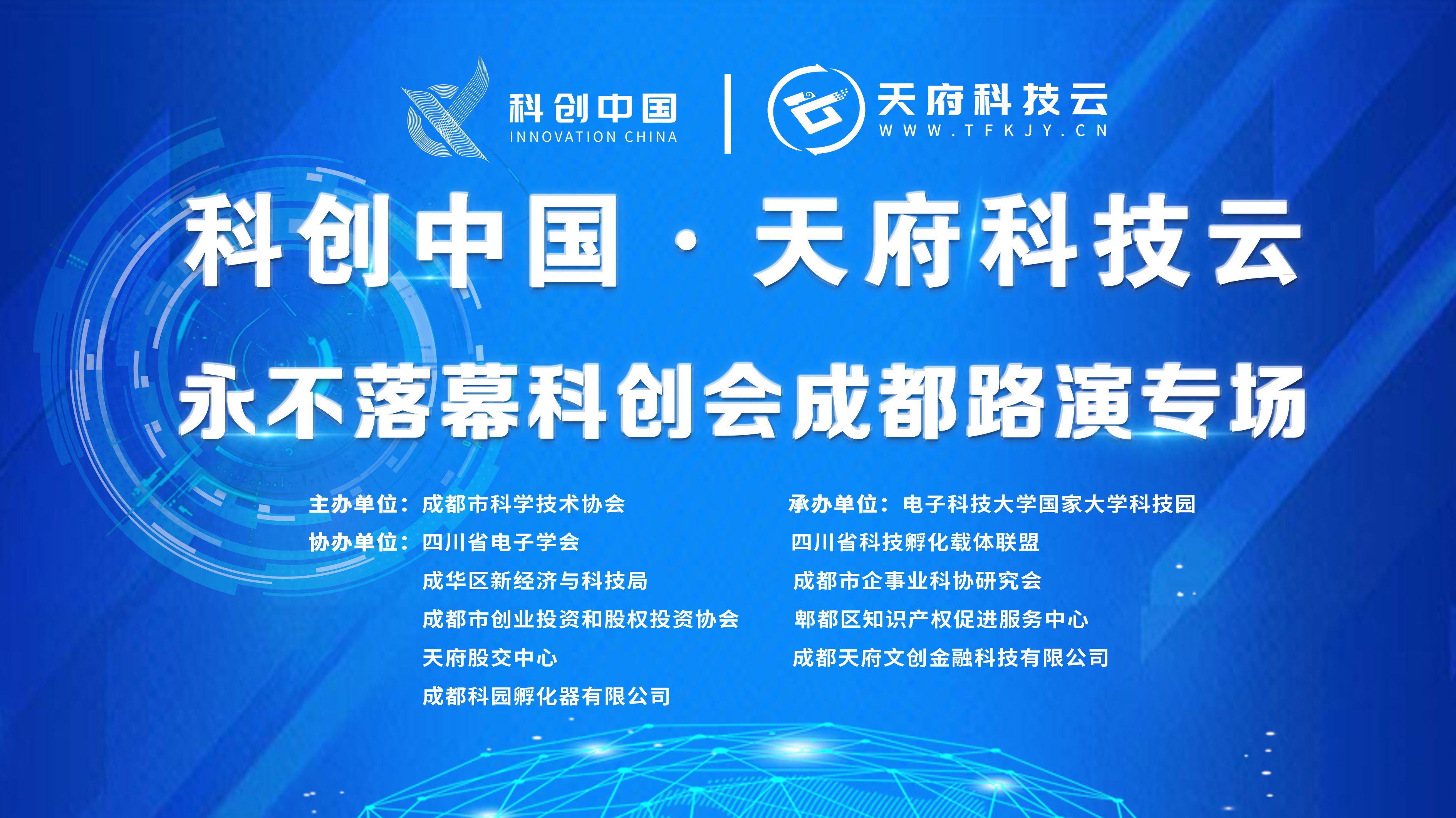 科创中国
INNOVATION CHINA

天府科技云
WWW.TFKJY.CN

科创中国 · 天府科技云

永不落幕科创会成都路演专场

主办单位：成都市科学技术协会
协办单位：四川省电子学会
成华区新经济与科技局
成都市创业投资和股权投资协会
天府股交中心
成都科园孵化器有限公司

承办单位：电子科技大学国家大学科技园
四川省科技孵化载体联盟
成都市企事业科协研究会
郫都区知识产权促进服务中心
成都天府文创金融科技有限公司